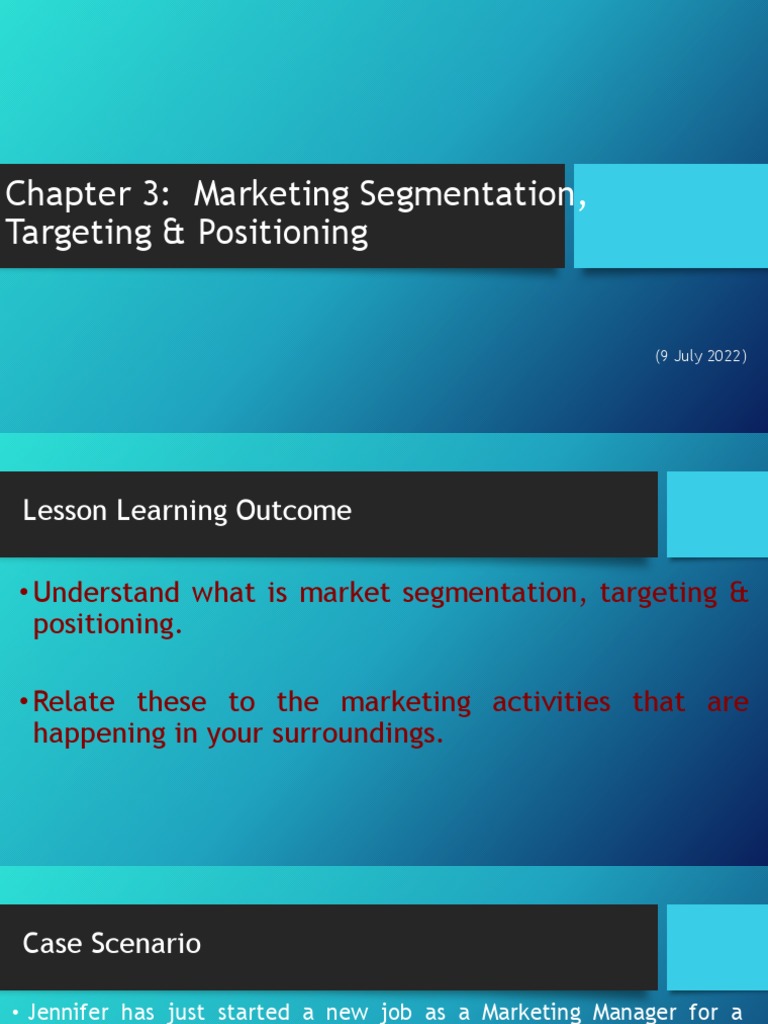 Chapter 3: Marketing Segmentation, Targeting & Positioning

(9 July 2022)

Lesson Learning Outcome

• Understand what is market segmentation, targeting & positioning.

• Relate these to the marketing activities that are happening in your surroundings.

Case Scenario

• Jennifer has just started a new job as a Marketing Manager for a